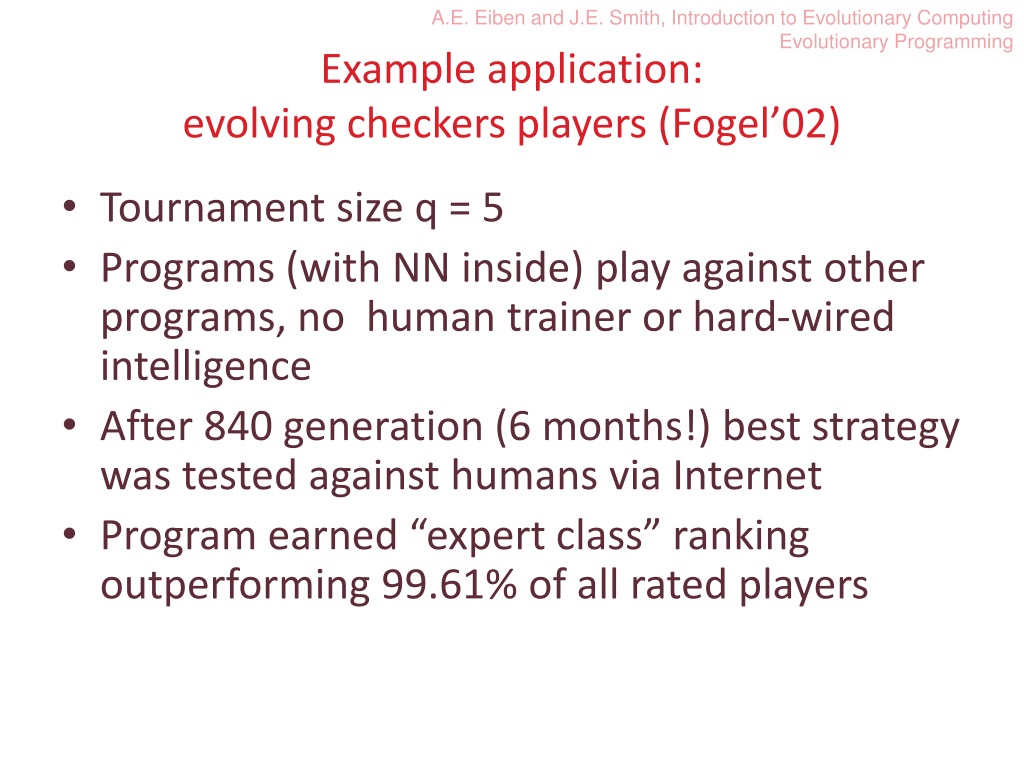 A.E. Eiben and J.E. Smith, Introduction to Evolutionary Computing
Evolutionary Programming

Example application:
evolving checkers players (Fogel’02)

• Tournament size q = 5
• Programs (with NN inside) play against other programs, no human trainer or hard-wired intelligence
• After 840 generation (6 months!) best strategy was tested against humans via Internet
• Program earned “expert class” ranking outperforming 99.61% of all rated players